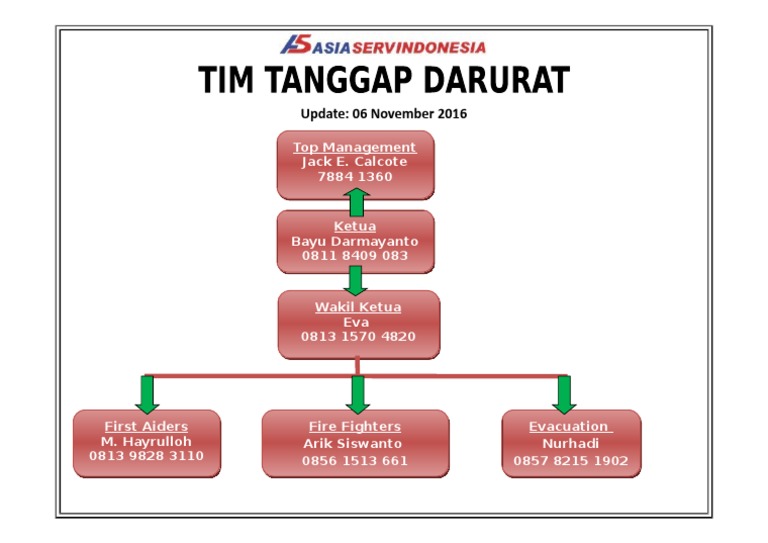 AS ASIASERVINDONESIA

TIM TANGGAP DARURAT

Update: 06 November 2016

Top Management
Jack E. Calcote
7884 1360

Ketua
Bayu Darmayanto
0811 8409 083

Wakil Ketua
Eva
0813 1570 4820

First Aiders
M. Hayrulloh
0813 9828 3110

Fire Fighters
Arik Siswanto
0856 1513 661

Evacuation
Nurhadi
0857 8215 1902